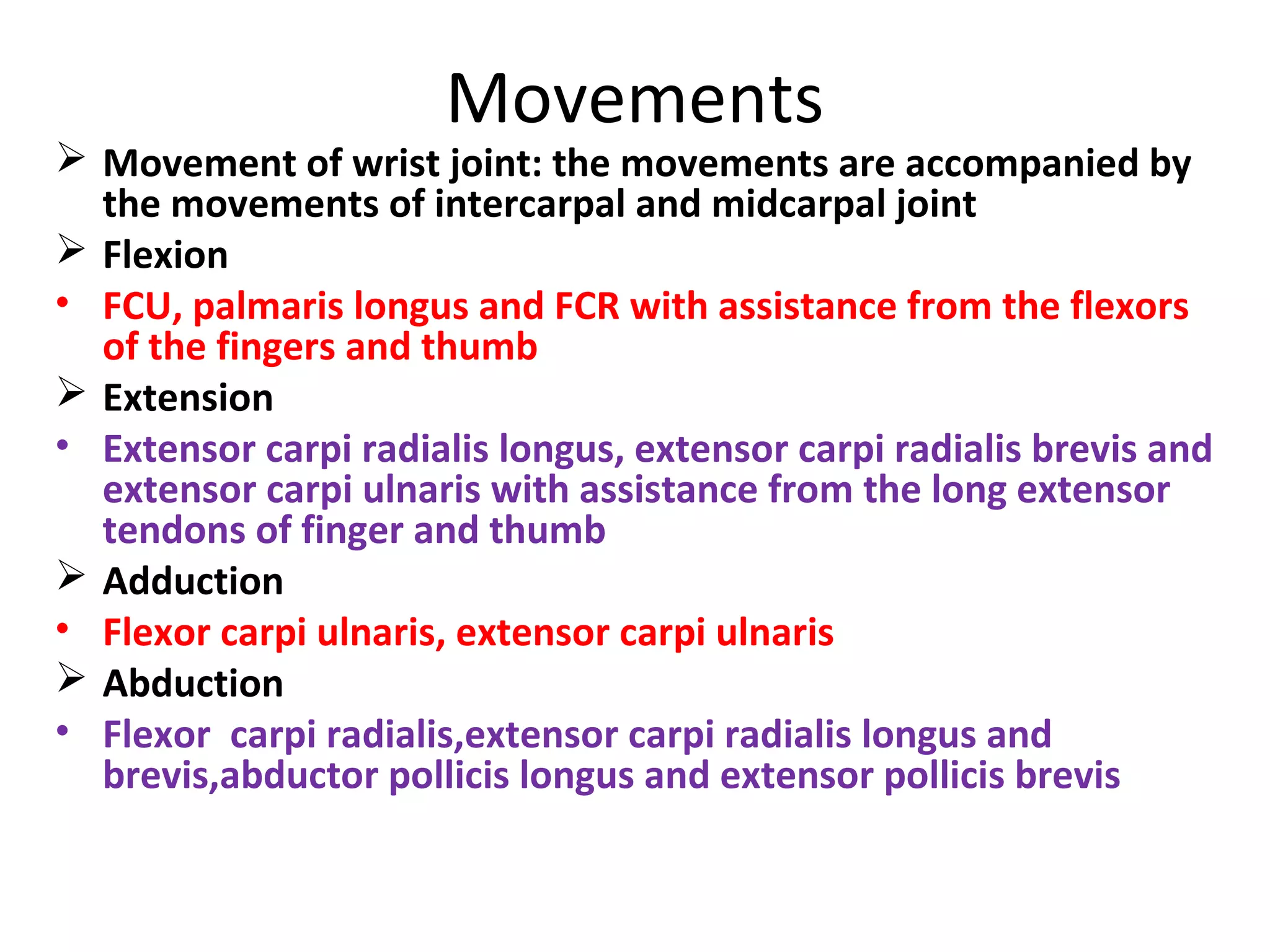 Movements

➢ Movement of wrist joint: the movements are accompanied by the movements of intercarpal and midcarpal joint

➢ Flexion

• FCU, palmaris longus and FCR with assistance from the flexors of the fingers and thumb

➢ Extension

• Extensor carpi radialis longus, extensor carpi radialis brevis and extensor carpi ulnaris with assistance from the long extensor tendons of finger and thumb

➢ Adduction

• Flexor carpi ulnaris, extensor carpi ulnaris

➢ Abduction

• Flexor  carpi radialis,extensor carpi radialis longus and brevis,abductor pollicis longus and extensor pollicis brevis